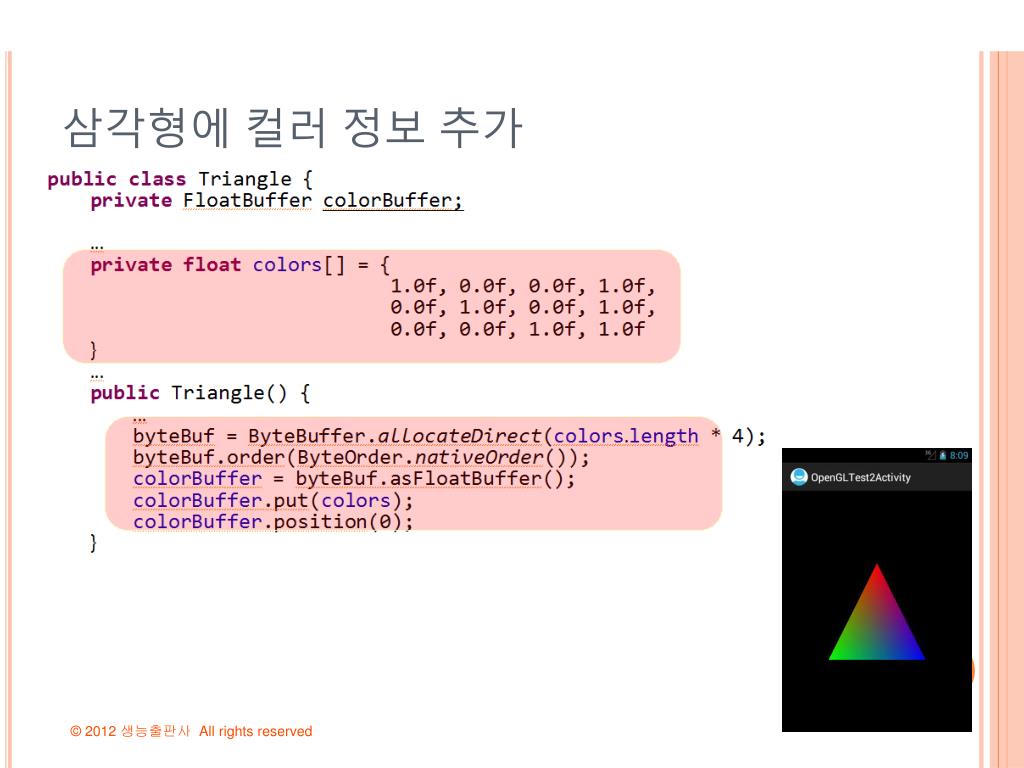 삼각형에 컬러 정보 추가

public class Triangle {
    private FloatBuffer colorBuffer;

    …
    private float colors[] = {
                              1.0f, 0.0f, 0.0f, 1.0f,
                              0.0f, 1.0f, 0.0f, 1.0f,
                              0.0f, 0.0f, 1.0f, 1.0f
    }
    …
    public Triangle() {
        …
        byteBuf = ByteBuffer.allocateDirect(colors.length * 4);
        byteBuf.order(ByteOrder.nativeOrder());
        colorBuffer = byteBuf.asFloatBuffer();
        colorBuffer.put(colors);
        colorBuffer.position(0);
    }

8:09
OpenGLTest2Activity

© 2012 생능출판사 All rights reserved